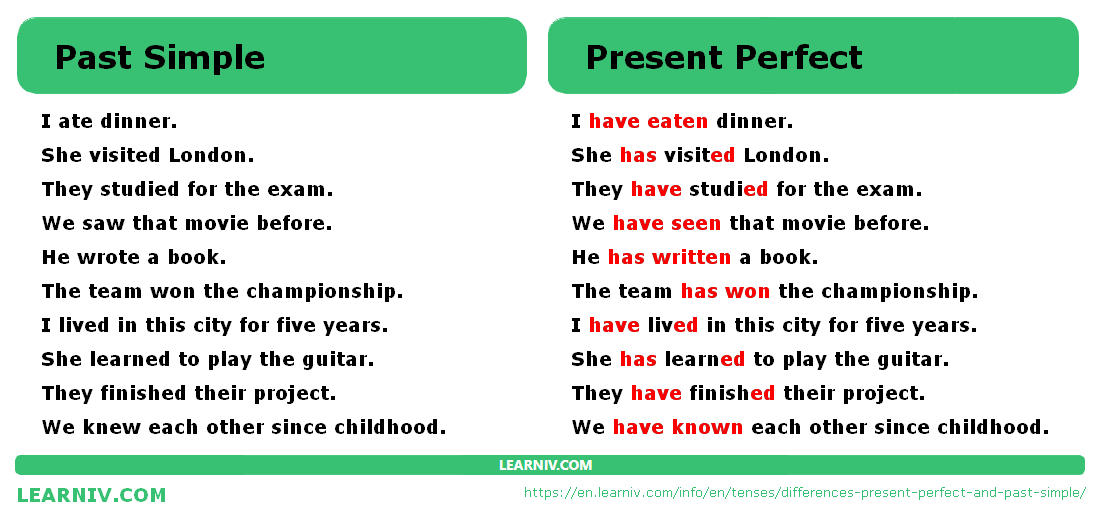 Past Simple

I ate dinner.
She visited London.
They studied for the exam.
We saw that movie before.
He wrote a book.
The team won the championship.
I lived in this city for five years.
She learned to play the guitar.
They finished their project.
We knew each other since childhood.

Present Perfect

I have eaten dinner.
She has visited London.
They have studied for the exam.
We have seen that movie before.
He has written a book.
The team has won the championship.
I have lived in this city for five years.
She has learned to play the guitar.
They have finished their project.
We have known each other since childhood.

LEARNIV.COM

LEARNIV.COM

https://en.learniv.com/info/en/tenses/differences-present-perfect-and-past-simple/